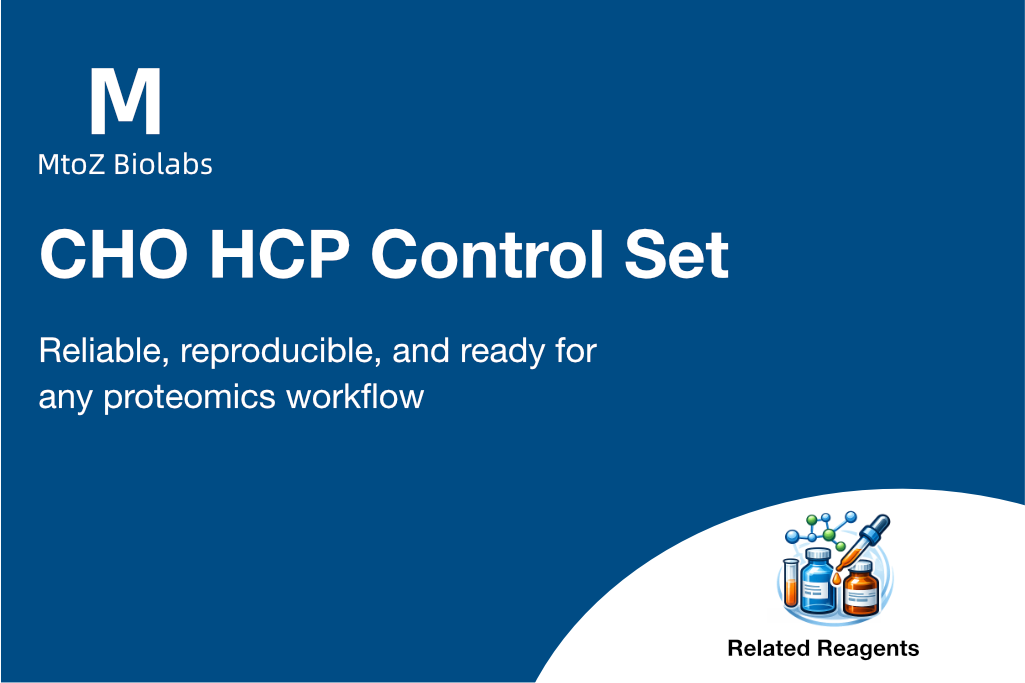 M
MtoZ Biolabs

CHO HCP Control Set

Reliable, reproducible, and ready for any proteomics workflow

Related Reagents